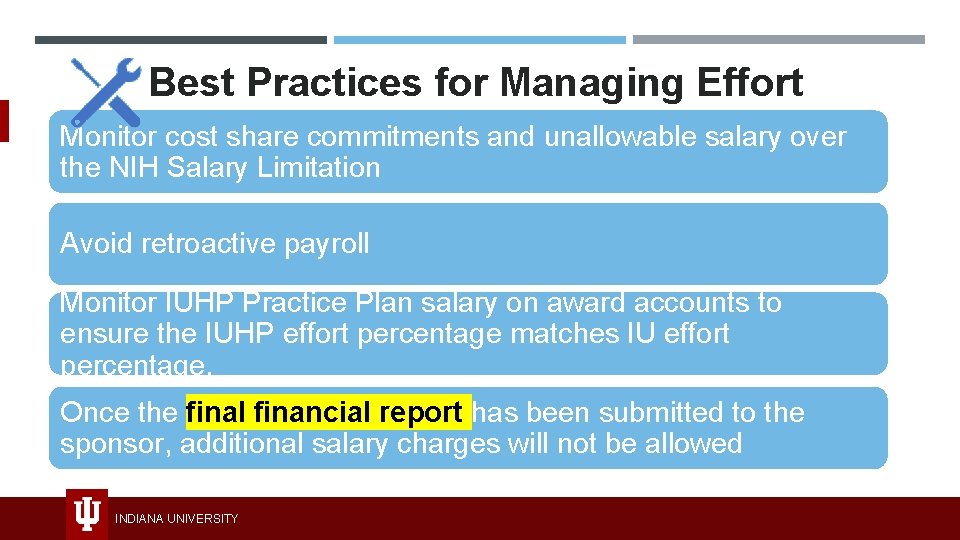 Best Practices for Managing Effort

Monitor cost share commitments and unallowable salary over the NIH Salary Limitation

Avoid retroactive payroll

Monitor IUHP Practice Plan salary on award accounts to ensure the IUHP effort percentage matches IU effort percentage.

Once the final financial report has been submitted to the sponsor, additional salary charges will not be allowed

INDIANA UNIVERSITY